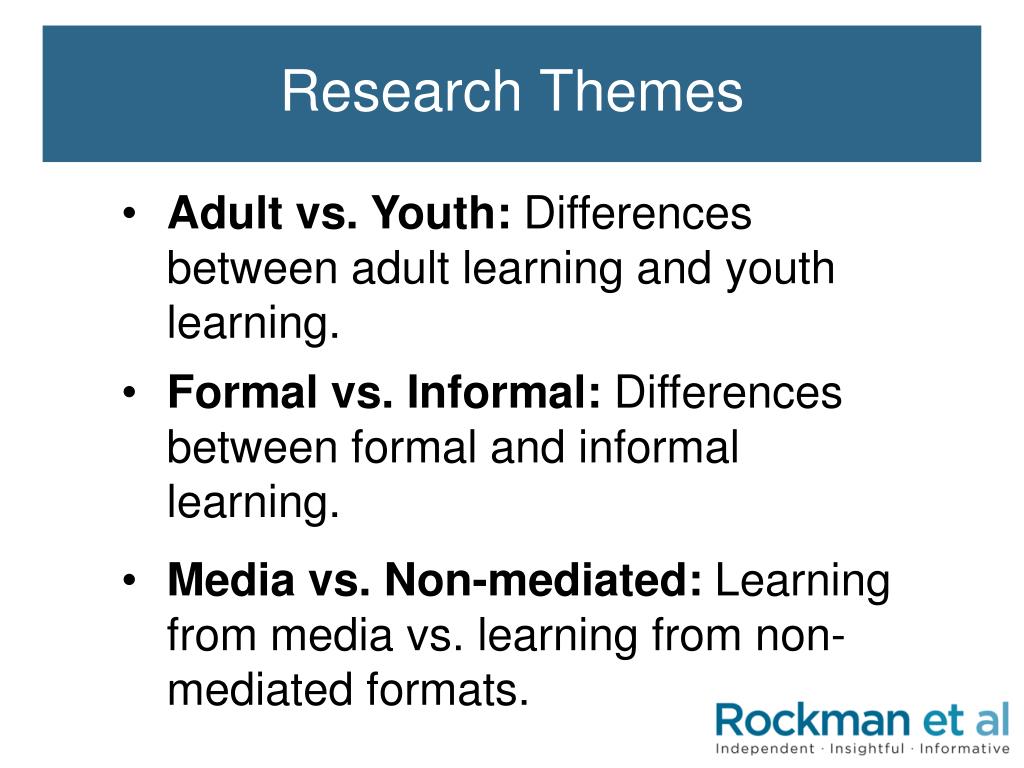 Research Themes

• Adult vs. Youth: Differences between adult learning and youth learning.

• Formal vs. Informal: Differences between formal and informal learning.

• Media vs. Non-mediated: Learning from media vs. learning from non-mediated formats.

Rockman et al
Independent · Insightful · Informative